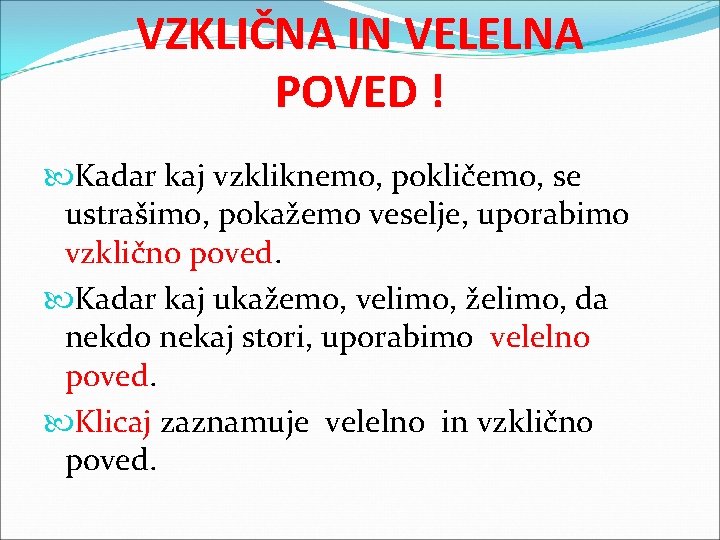 VZKLIČNA IN VELELNA POVED !

Kadar kaj vzkliknemo, pokličemo, se ustrašimo, pokažemo veselje, uporabimo vzklično poved.

Kadar kaj ukažemo, velimo, želimo, da nekdo nekaj stori, uporabimo velelno poved.

Klicaj zaznamuje velelno in vzklično poved.